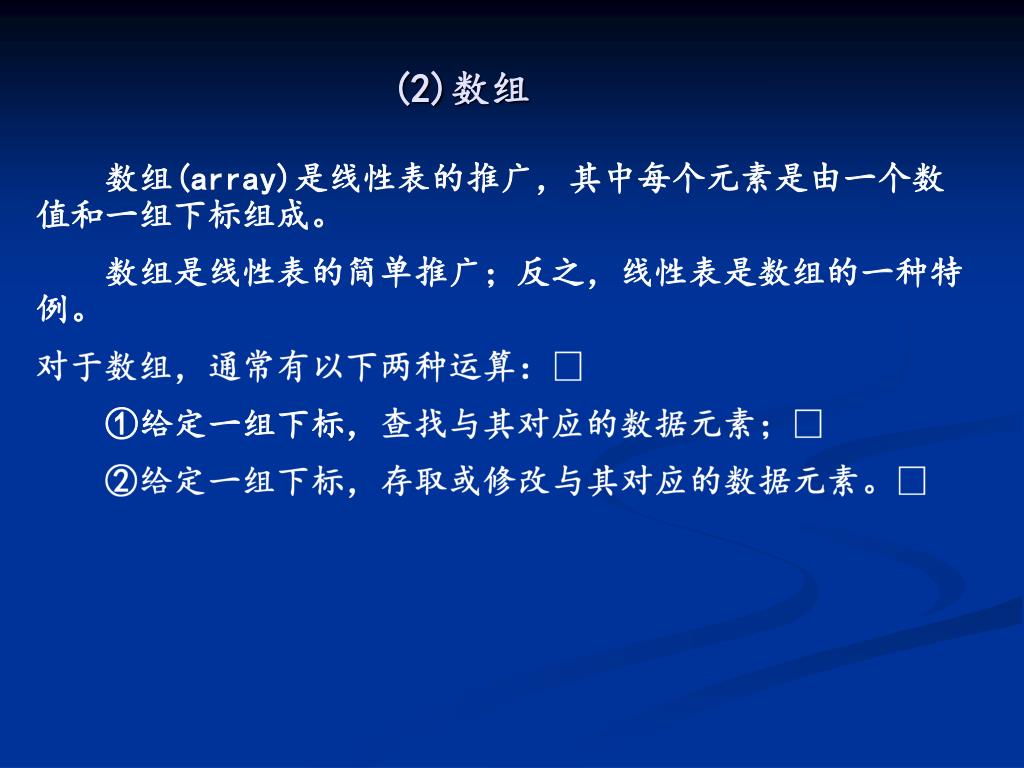 (2)数组

数组(array)是线性表的推广，其中每个元素是由一个数值和一组下标组成。

数组是线性表的简单推广；反之，线性表是数组的一种特例。

对于数组，通常有以下两种运算：□

①给定一组下标，查找与其对应的数据元素；□

②给定一组下标，存取或修改与其对应的数据元素。□